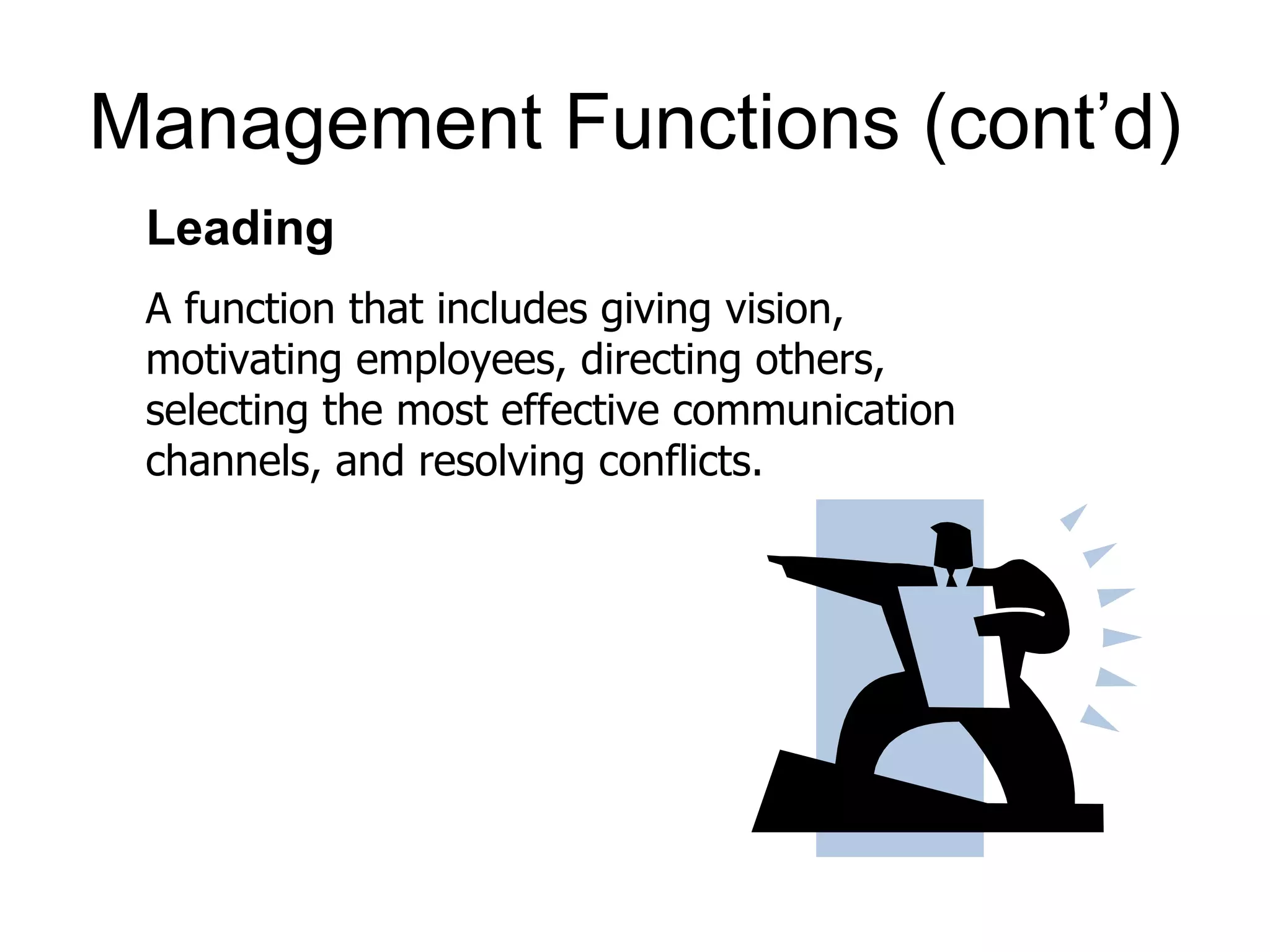 Management Functions (cont’d)

Leading

A function that includes giving vision, motivating employees, directing others, selecting the most effective communication channels, and resolving conflicts.